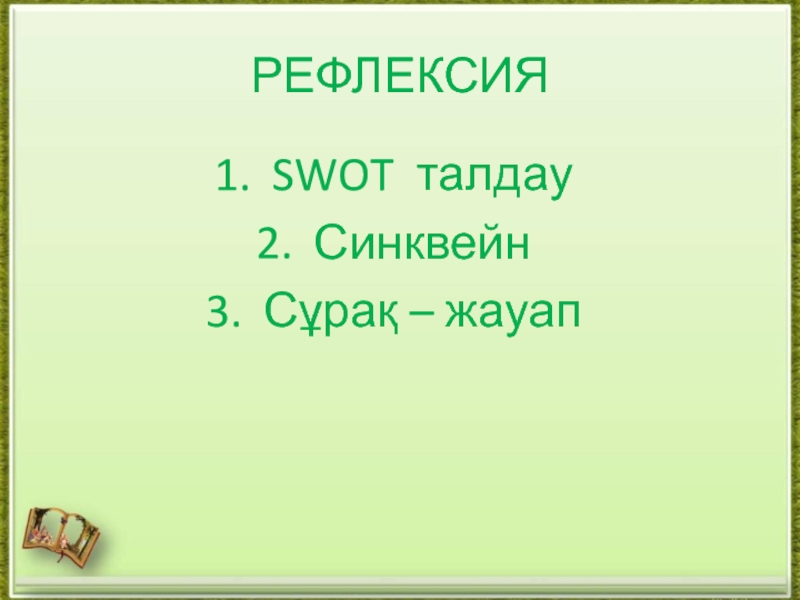 РЕФЛЕКСИЯ

1. SWOT талдау
2. Синквейн
3. Сұрақ – жауап